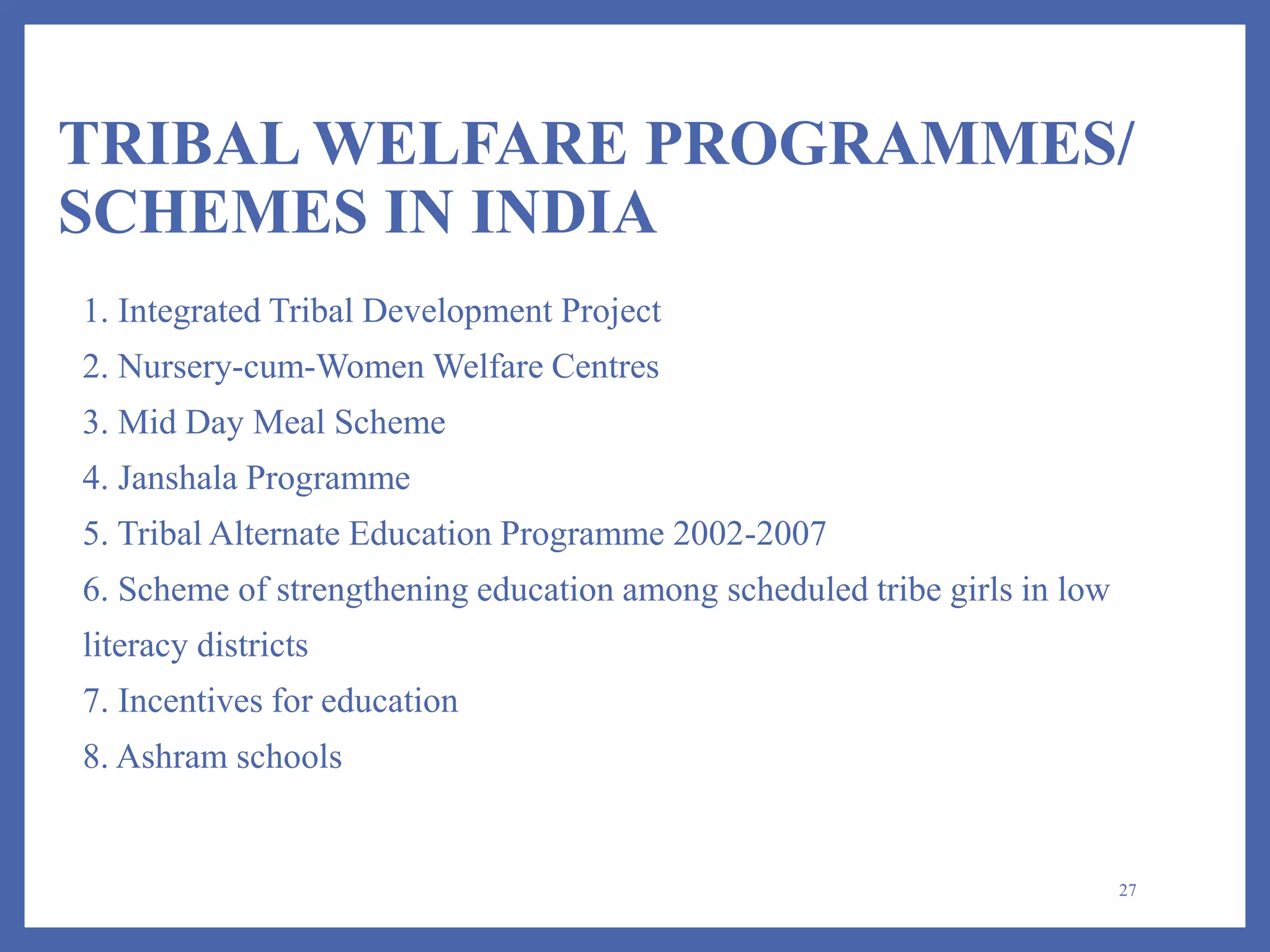 TRIBAL WELFARE PROGRAMMES/ SCHEMES IN INDIA

1. Integrated Tribal Development Project
2. Nursery-cum-Women Welfare Centres
3. Mid Day Meal Scheme
4. Janshala Programme
5. Tribal Alternate Education Programme 2002-2007
6. Scheme of strengthening education among scheduled tribe girls in low literacy districts
7. Incentives for education
8. Ashram schools

27